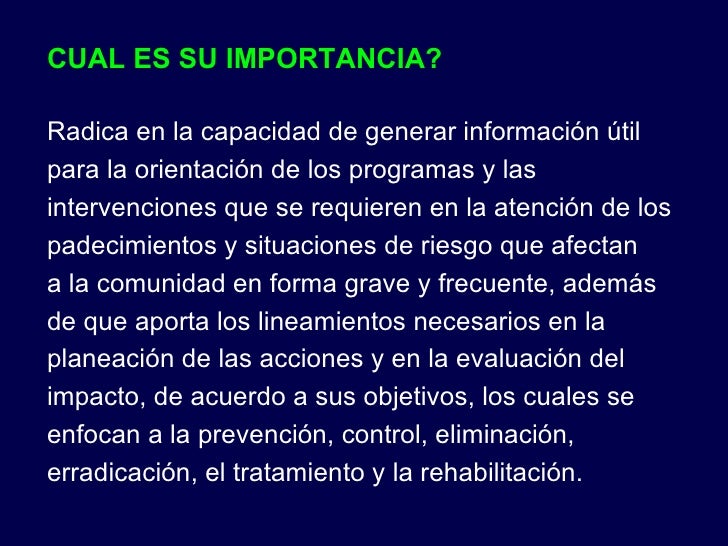 CUAL ES SU IMPORTANCIA?

Radica en la capacidad de generar información útil para la orientación de los programas y las intervenciones que se requieren en la atención de los padecimientos y situaciones de riesgo que afectan a la comunidad en forma grave y frecuente, además de que aporta los lineamientos necesarios en la planeación de las acciones y en la evaluación del impacto, de acuerdo a sus objetivos, los cuales se enfocan a la prevención, control, eliminación, erradicación, el tratamiento y la rehabilitación.